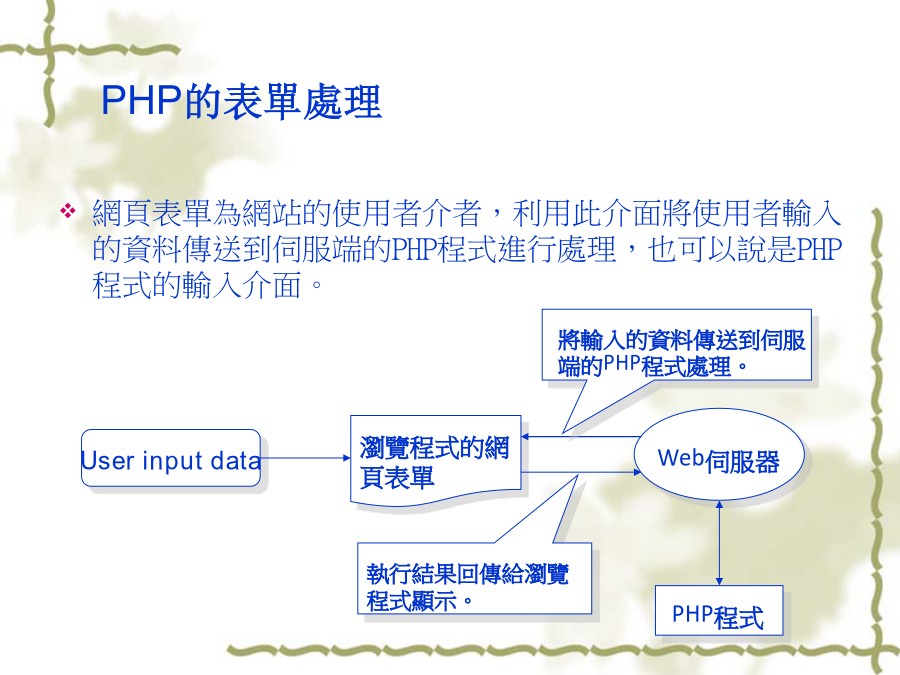 PHP的表單處理

❖ 網頁表單為網站的使用者介者，利用此介面將使用者輸入的資料傳送到伺服端的PHP程式進行處理，也可以說是PHP程式的輸入介面。

將輸入的資料傳送到伺服端的PHP程式處理。

User input data

瀏覽程式的網頁表單

Web伺服器

執行結果回傳給瀏覽程式顯示。

PHP程式